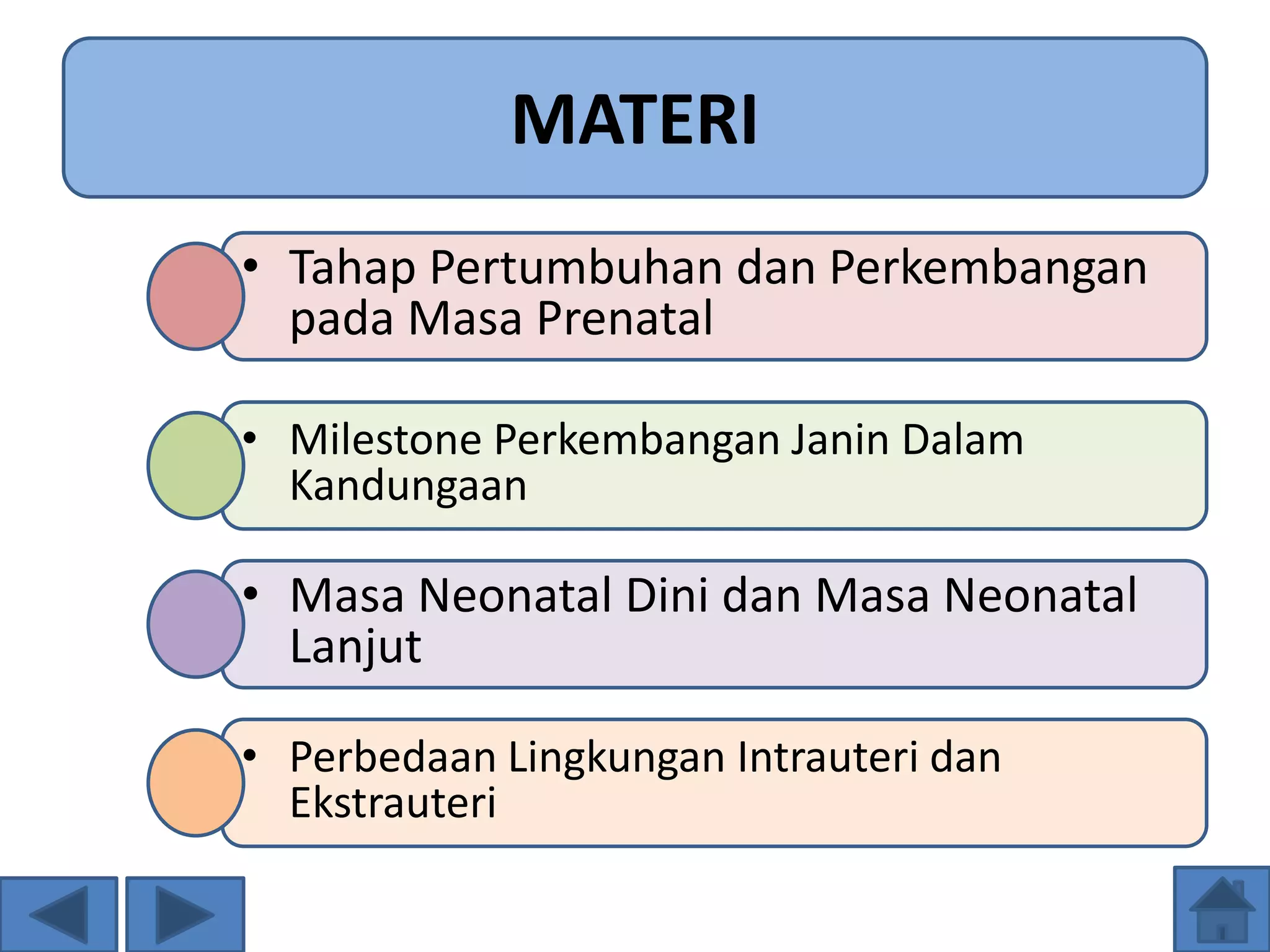 MATERI

• Tahap Pertumbuhan dan Perkembangan pada Masa Prenatal

• Milestone Perkembangan Janin Dalam Kandungaan

• Masa Neonatal Dini dan Masa Neonatal Lanjut

• Perbedaan Lingkungan Intrauteri dan Ekstrauteri